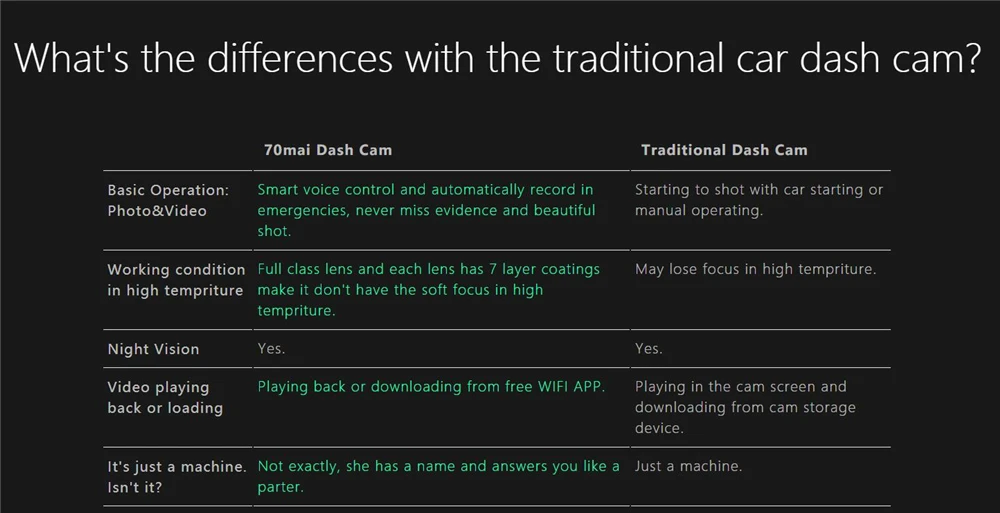 What's the differences with the traditional car dash cam?

| | 70mai Dash Cam | Traditional Dash Cam |
|---|---|---|
| Basic Operation: Photo&Video | Smart voice control and automatically record in emergencies, never miss evidence and beautiful shot. | Starting to shot with car starting or manual operating. |
| Working condition in high tempriture | Full class lens and each lens has 7 layer coatings make it don't have the soft focus in high tempriture. | May lose focus in high tempriture. |
| Night Vision | Yes. | Yes. |
| Video playing back or loading | Playing back or downloading from free WIFI APP. | Playing in the cam screen and downloading from cam storage device. |
| It's just a machine. Isn't it? | Not exactly, she has a name and answers you like a parter. | Just a machine. |